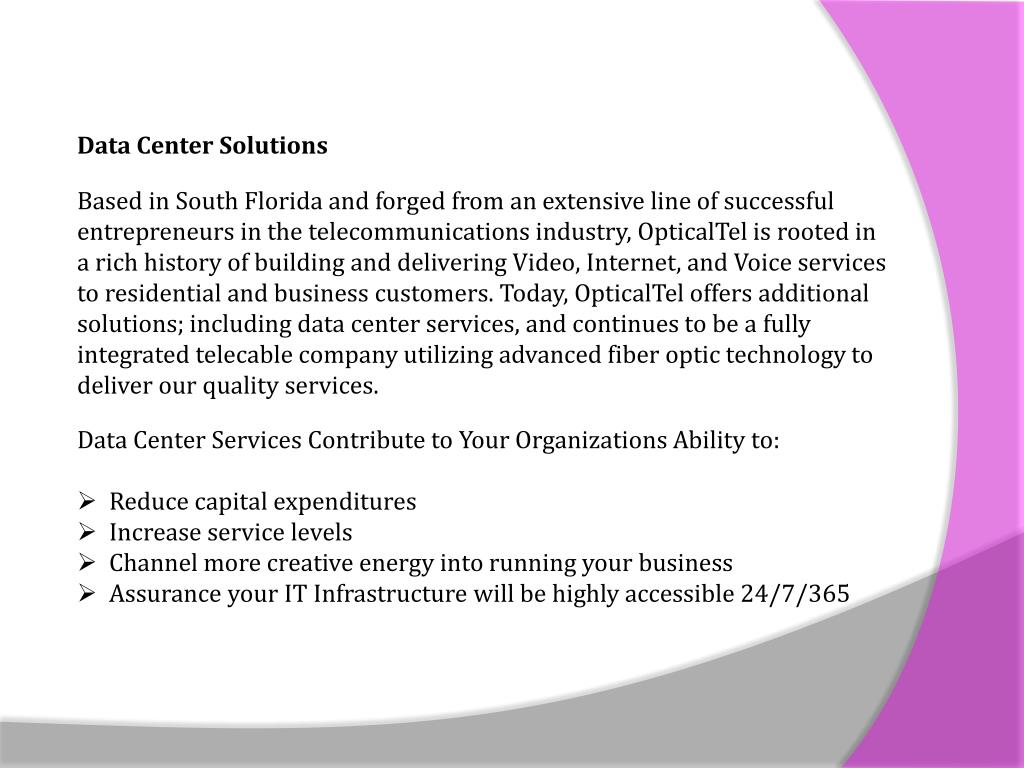 Data Center Solutions

Based in South Florida and forged from an extensive line of successful entrepreneurs in the telecommunications industry, OpticalTel is rooted in a rich history of building and delivering Video, Internet, and Voice services to residential and business customers. Today, OpticalTel offers additional solutions; including data center services, and continues to be a fully integrated telecable company utilizing advanced fiber optic technology to deliver our quality services.

Data Center Services Contribute to Your Organizations Ability to:

➢ Reduce capital expenditures
➢ Increase service levels
➢ Channel more creative energy into running your business
➢ Assurance your IT Infrastructure will be highly accessible 24/7/365